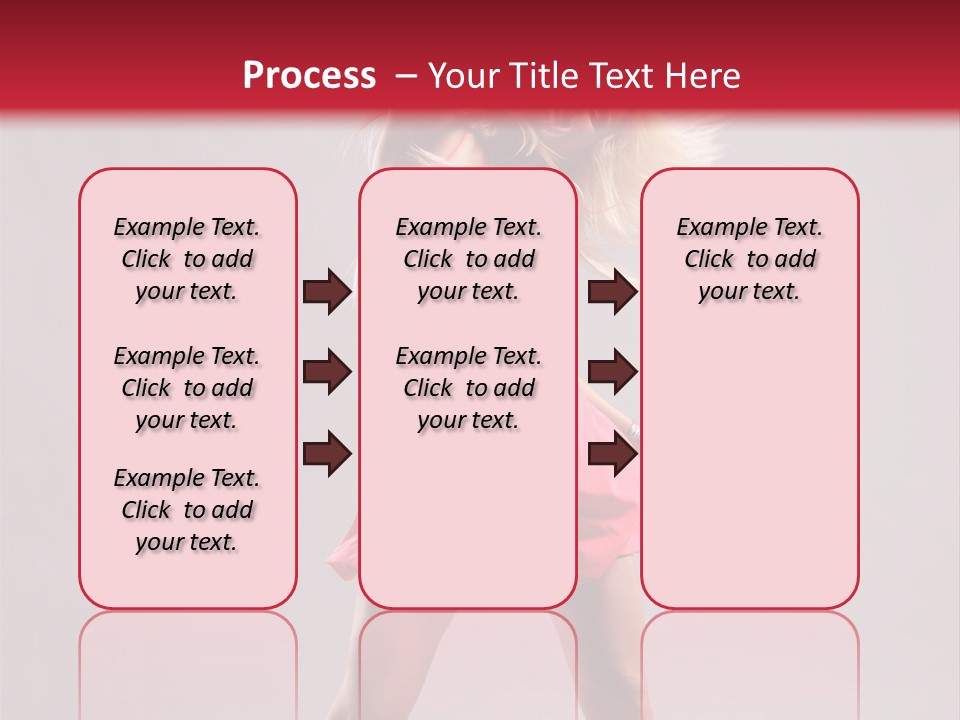 Process – Your Title Text Here

Example Text. Click to add your text.

Example Text. Click to add your text.

Example Text. Click to add your text.

Example Text. Click to add your text.

Example Text. Click to add your text.

Example Text. Click to add your text.